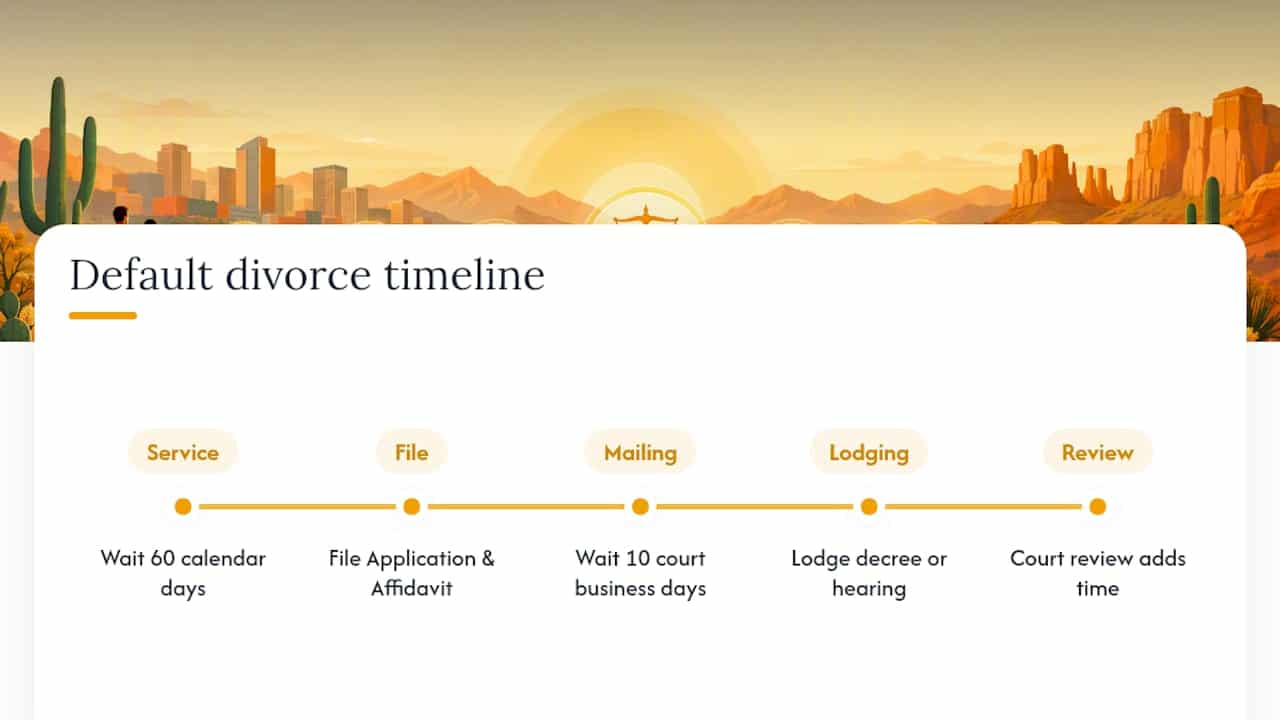 Default divorce timeline

Service

Wait 60 calendar days

File

File Application & Affidavit

Mailing

Wait 10 court business days

Lodging

Lodge decree or hearing

Review

Court review adds time